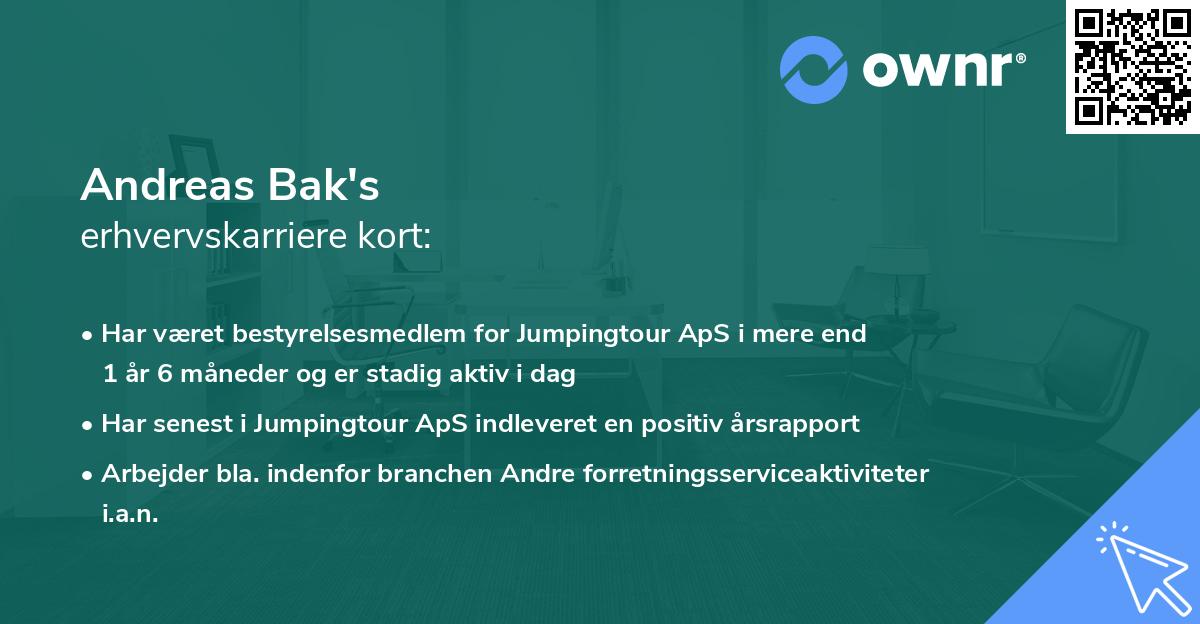 ownr®

Andreas Bak's
erhvervskarriere kort:

• Har været bestyrelsesmedlem for Jumpingtour ApS i mere end 1 år 6 måneder og er stadig aktiv i dag
• Har senest i Jumpingtour ApS indleveret en positiv årsrapport
• Arbejder bla. indenfor branchen Andre forretningsserviceaktiviteter i.a.n.